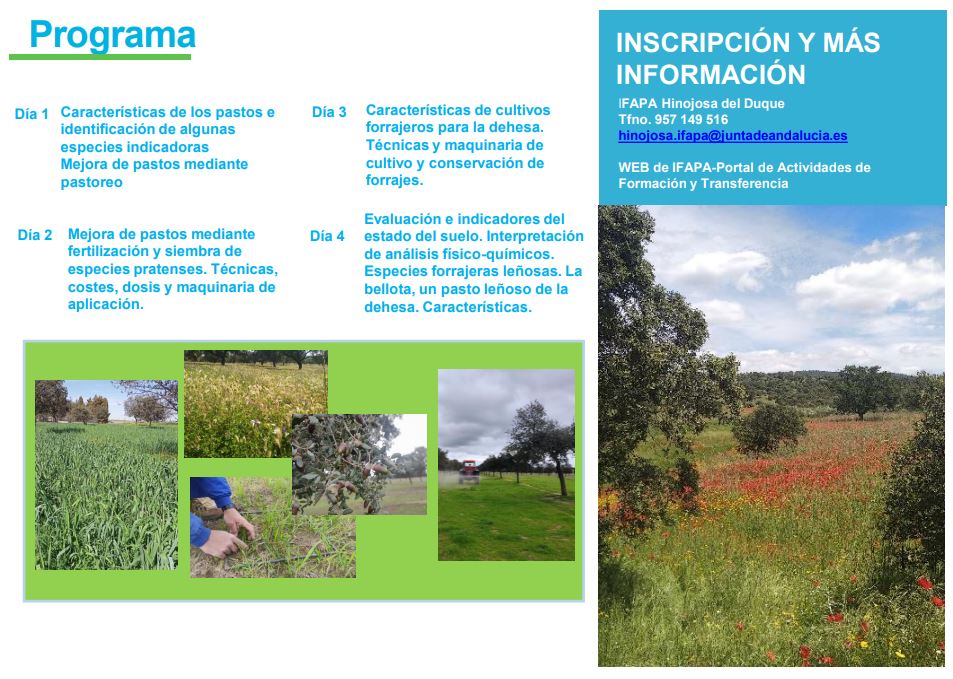 Programa

Día 1 Características de los pastos e identificación de algunas especies indicadoras
Mejora de pastos mediante pastoreo

Día 2 Mejora de pastos mediante fertilización y siembra de especies pratenses. Técnicas, costes, dosis y maquinaria de aplicación.

Día 3 Características de cultivos forrajeros para la dehesa. Técnicas y maquinaria de cultivo y conservación de forrajes.

Día 4 Evaluación e indicadores del estado del suelo. Interpretación de análisis físico-químicos. Especies forrajeras leñosas. La bellota, un pasto leñoso de la dehesa. Características.

INSCRIPCIÓN Y MÁS INFORMACIÓN

IFAPA Hinojosa del Duque
Tfno. 957 149 516
hinojosa.ifapa@juntadeandalucia.es

WEB de IFAPA-Portal de Actividades de Formación y Transferencia